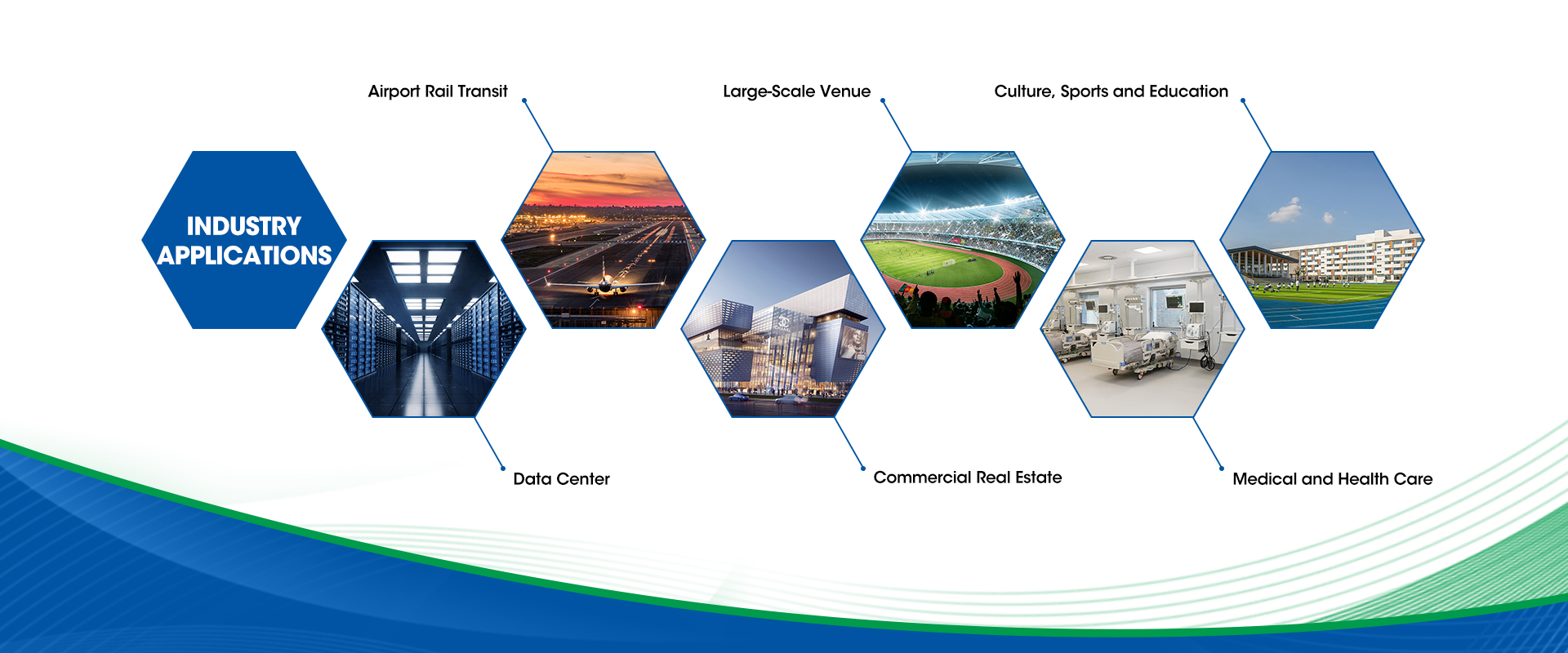 INDUSTRY APPLICATIONS

Airport Rail Transit

Large-Scale Venue

Culture, Sports and Education

Data Center

Commercial Real Estate

Medical and Health Care